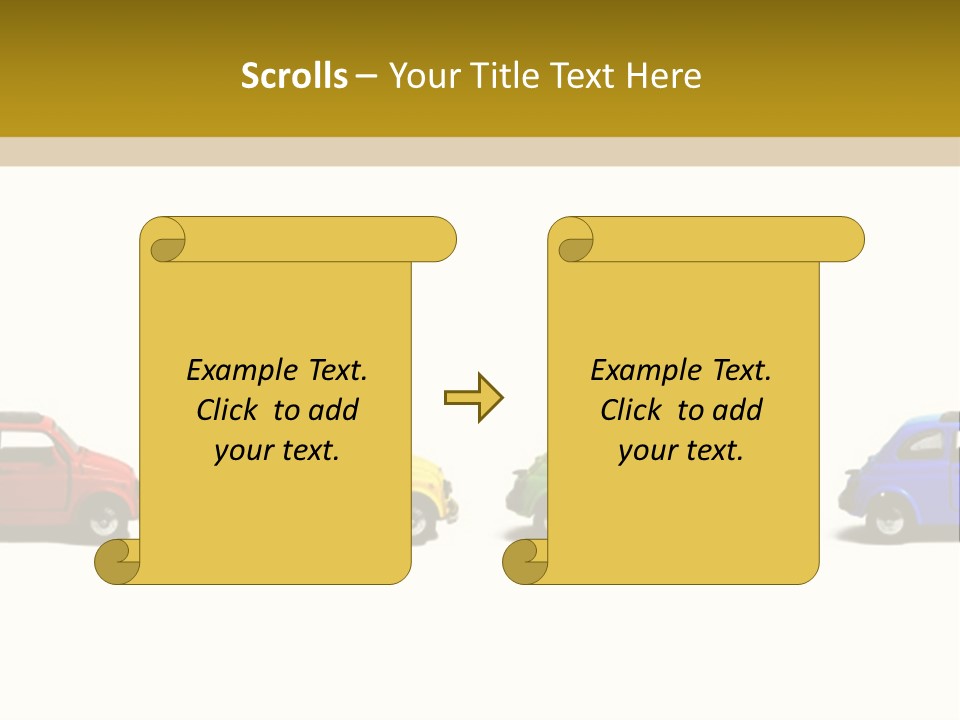 Scrolls – Your Title Text Here

Example Text. Click to add your text.

Example Text. Click to add your text.